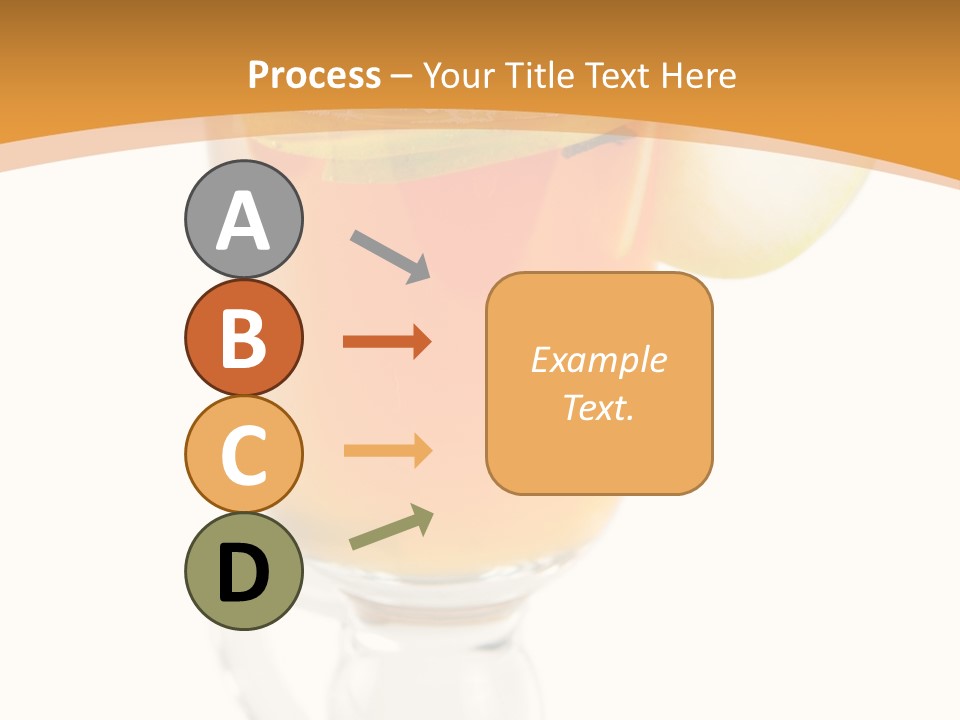 Process – Your Title Text Here

A

B

C

D

Example Text.